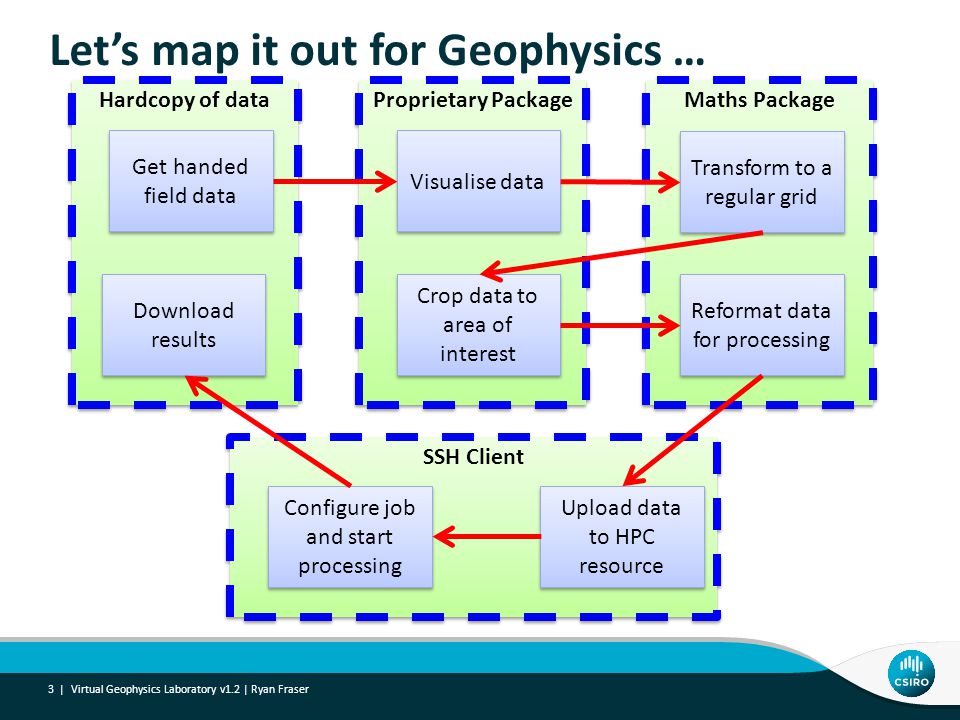 Let's map it out for Geophysics …

Hardcopy of data

Get handed field data

Download results

Proprietary Package

Visualise data

Crop data to area of interest

Maths Package

Transform to a regular grid

Reformat data for processing

SSH Client

Configure job and start processing

Upload data to HPC resource

3 | Virtual Geophysics Laboratory v1.2 | Ryan Fraser

CSIRO